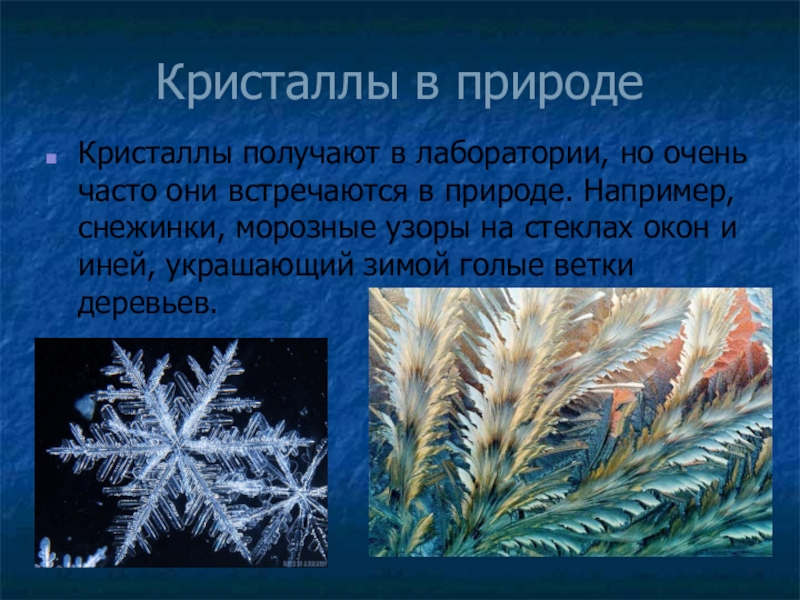 Кристаллы в природе

Кристаллы получают в лаборатории, но очень часто они встречаются в природе. Например, снежинки, морозные узоры на стеклах окон и иней, украшающий зимой голые ветки деревьев.